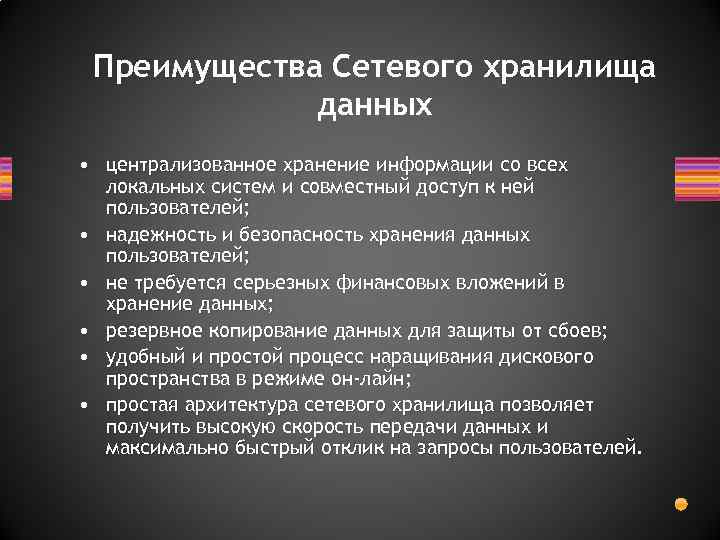 Преимущества Сетевого хранилища данных

• централизованное хранение информации со всех локальных систем и совместный доступ к ней пользователей;
• надежность и безопасность хранения данных пользователей;
• не требуется серьезных финансовых вложений в хранение данных;
• резервное копирование данных для защиты от сбоев;
• удобный и простой процесс наращивания дискового пространства в режиме он-лайн;
• простая архитектура сетевого хранилища позволяет получить высокую скорость передачи данных и максимально быстрый отклик на запросы пользователей.